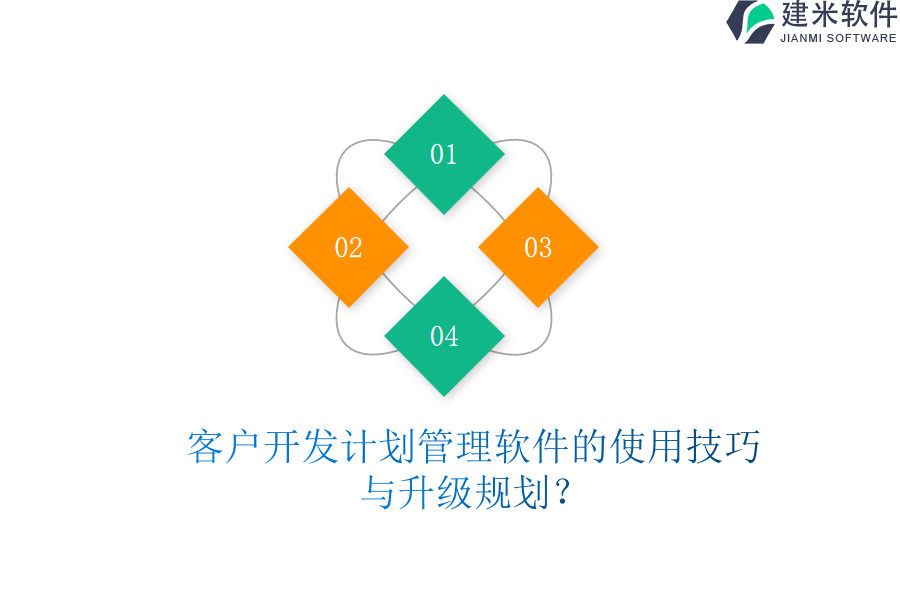 建米软件
JIANMI SOFTWARE

01

02

03

04

客户开发计划管理软件的使用技巧与升级规划？